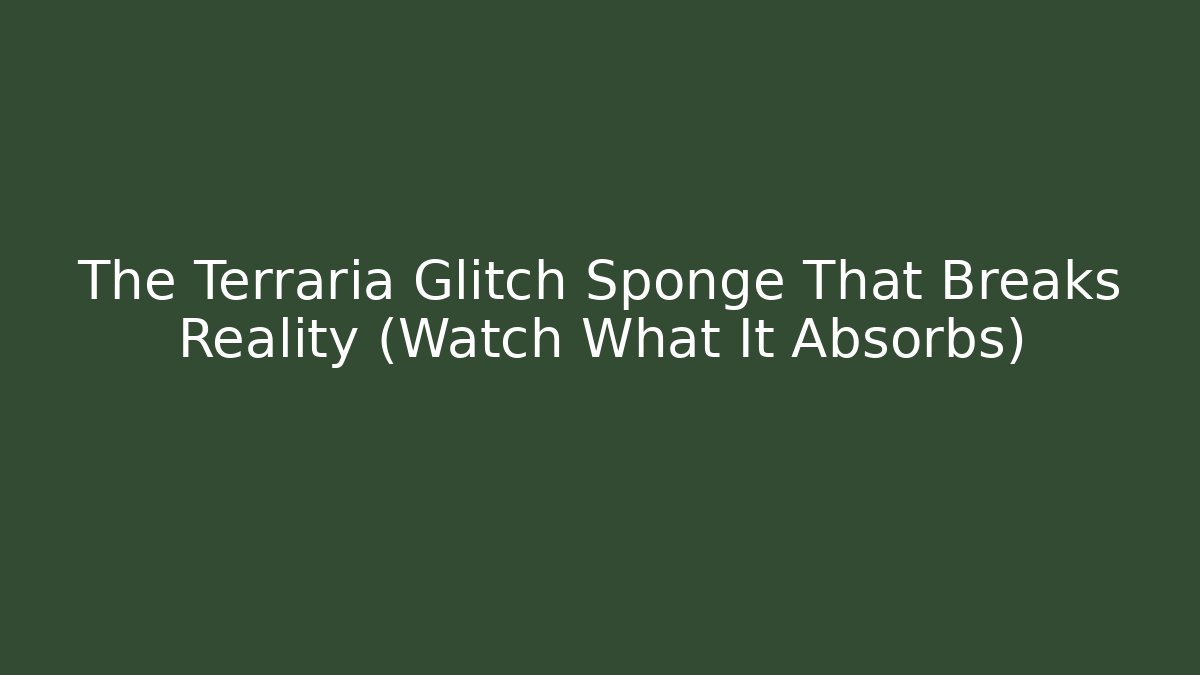 The Terraria Glitch Sponge That Breaks Reality (Watch What It Absorbs)